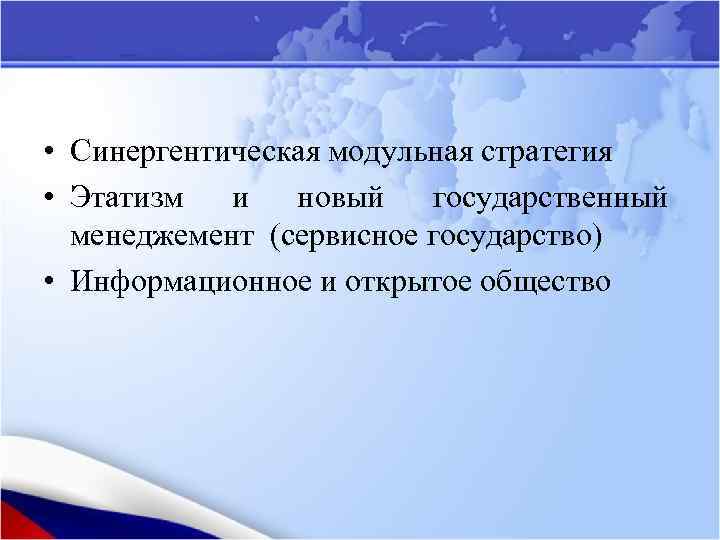 • Синергентическая модульная стратегия
• Этатизм и новый государственный менеджемент (сервисное государство)
• Информационное и открытое общество